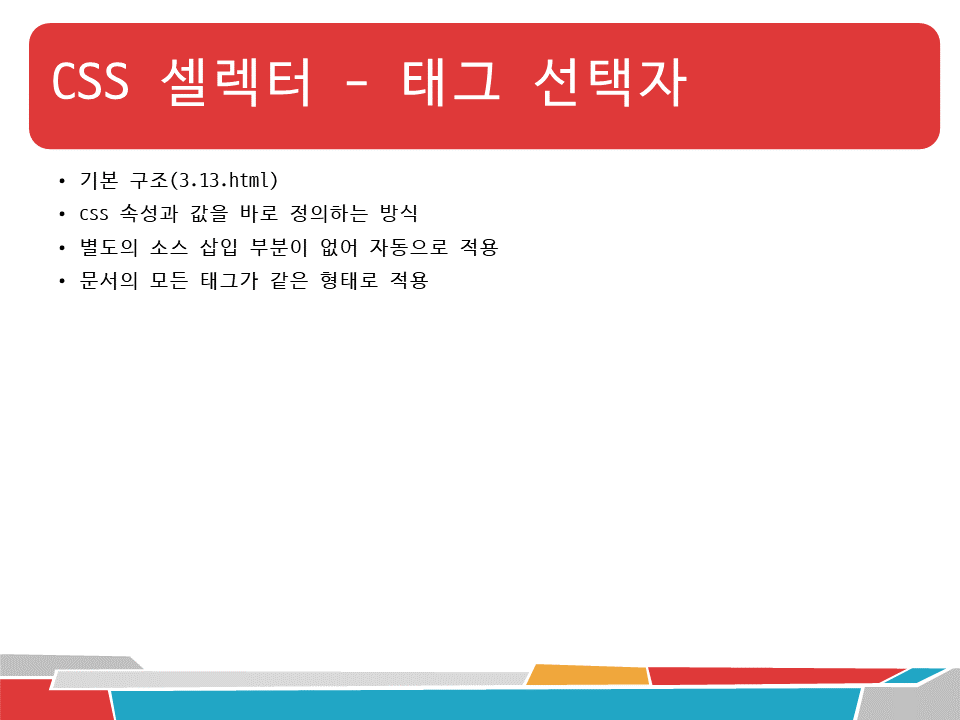 CSS 셀렉터 – 태그 선택자

• 기본 구조(3.13.html)
• css 속성과 값을 바로 정의하는 방식
• 별도의 소스 삽입 부분이 없어 자동으로 적용
• 문서의 모든 태그가 같은 형태로 적용